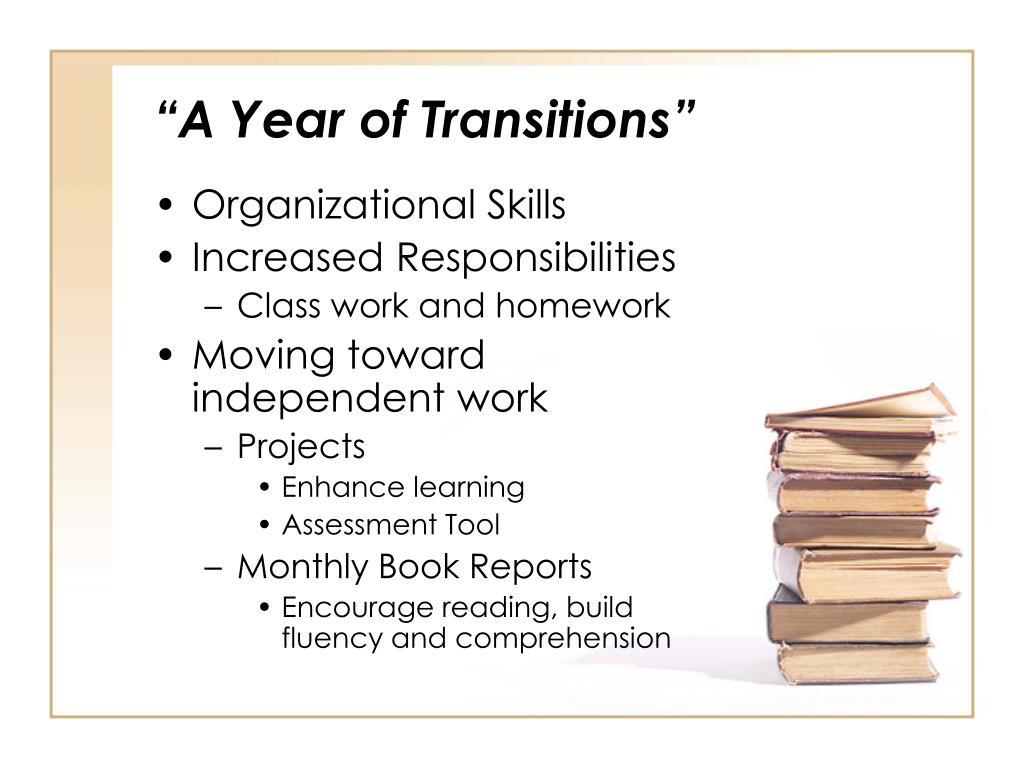 “A Year of Transitions”

• Organizational Skills
• Increased Responsibilities
– Class work and homework
• Moving toward independent work
– Projects
• Enhance learning
• Assessment Tool
– Monthly Book Reports
• Encourage reading, build fluency and comprehension